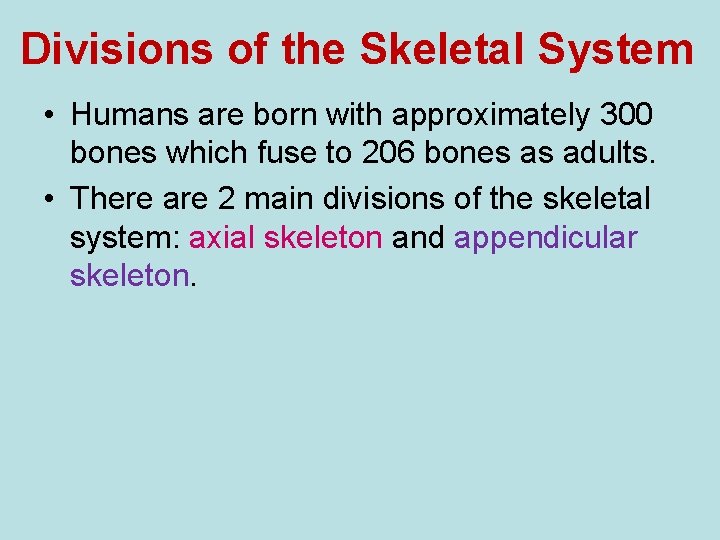 Divisions of the Skeletal System

• Humans are born with approximately 300 bones which fuse to 206 bones as adults.

• There are 2 main divisions of the skeletal system: axial skeleton and appendicular skeleton.